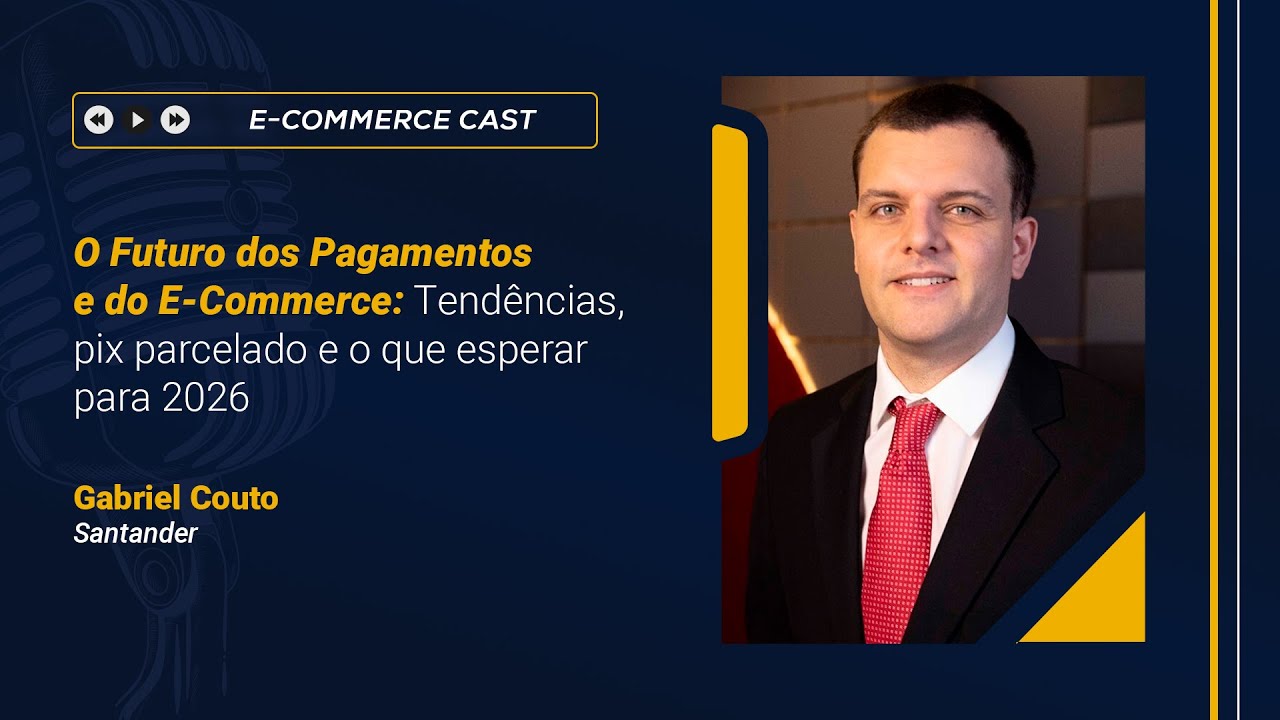 E-COMMERCE CAST

O Futuro dos Pagamentos e do E-Commerce: Tendências, pix parcelado e o que esperar para 2026

Gabriel Couto
Santander